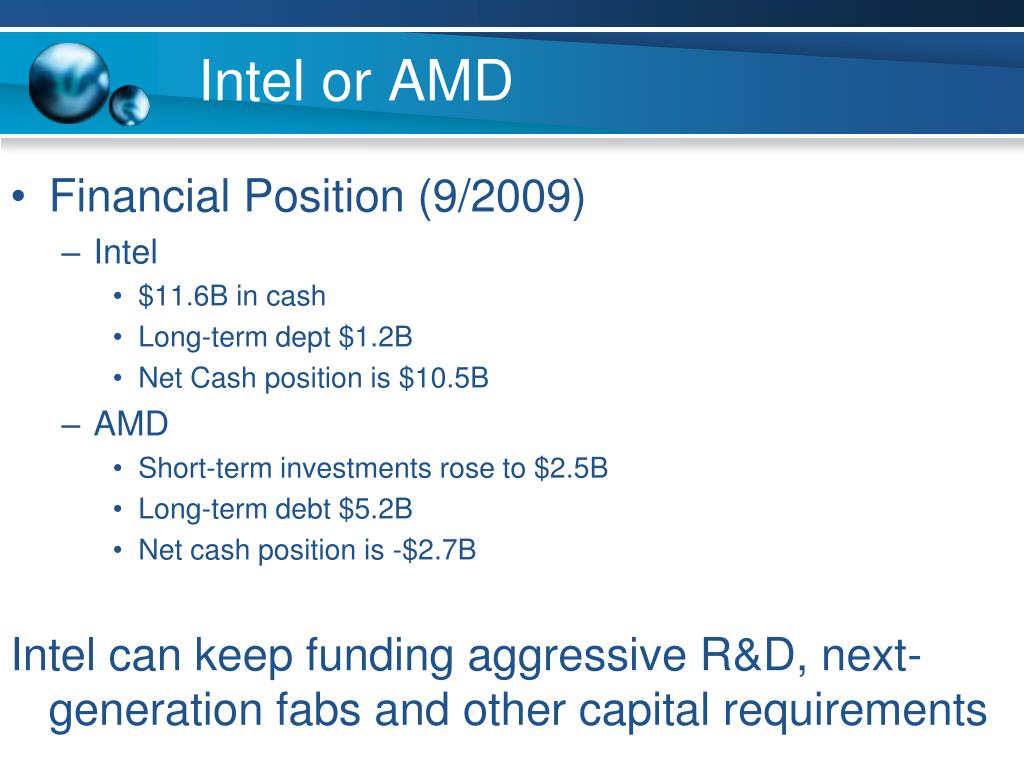 Intel or AMD

• Financial Position (9/2009)
  – Intel
    • \$11.6B in cash
    • Long-term dept \$1.2B
    • Net Cash position is \$10.5B
  – AMD
    • Short-term investments rose to \$2.5B
    • Long-term debt \$5.2B
    • Net cash position is -\$2.7B

Intel can keep funding aggressive R&D, next-generation fabs and other capital requirements